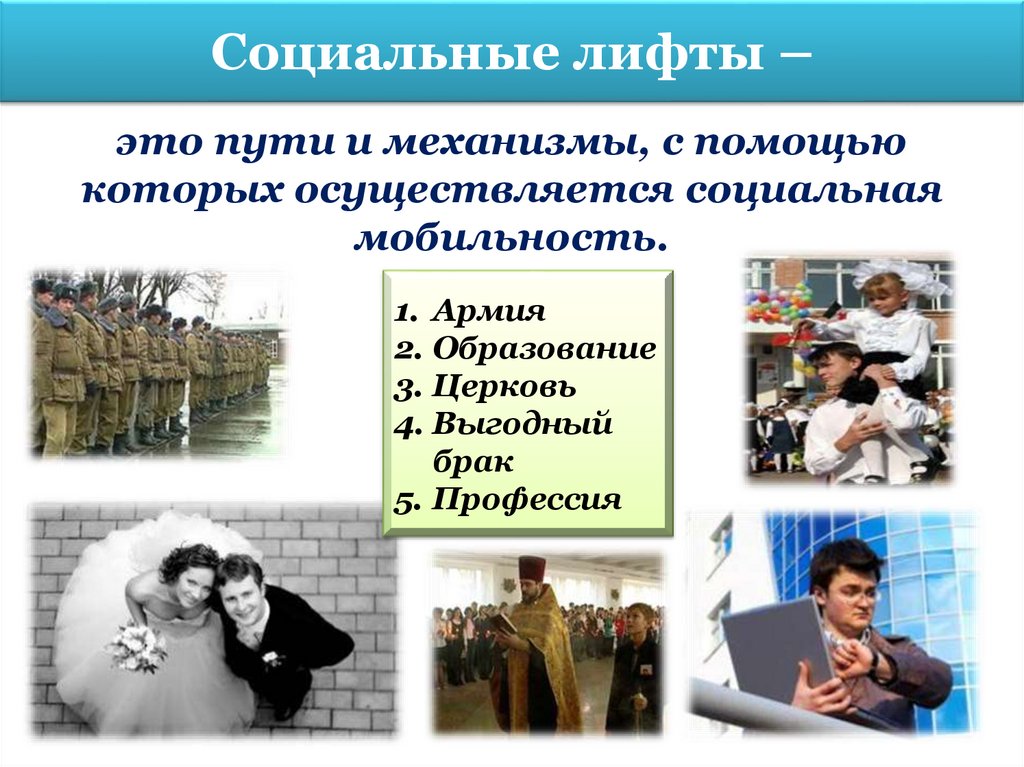 Социальные лифты –

это пути и механизмы, с помощью которых осуществляется социальная мобильность.

1. Армия
2. Образование
3. Церковь
4. Выгодный брак
5. Профессия